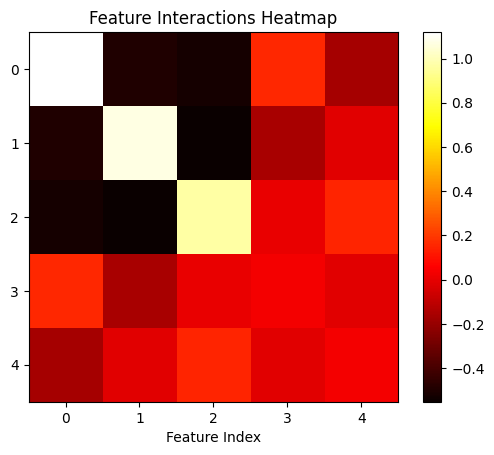 Feature Interactions Heatmap

0
1
2
3
4

0
1
2
3
4
Feature Index

1.0
0.8
0.6
0.4
0.2
0.0
−0.2
−0.4